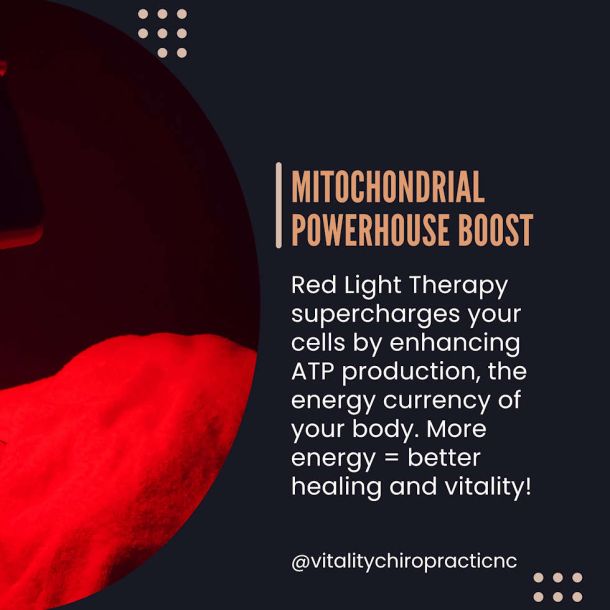 MITOCHONDRIAL POWERHOUSE BOOST

Red Light Therapy supercharges your cells by enhancing ATP production, the energy currency of your body. More energy = better healing and vitality!

@vitalitychiropracticnc